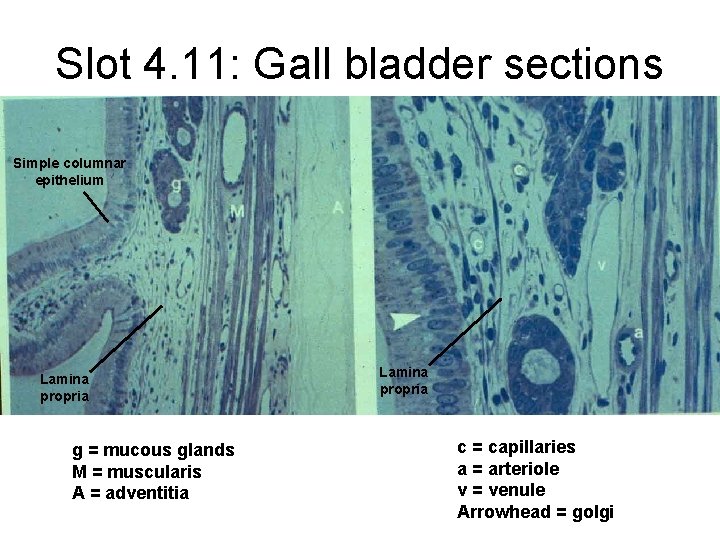 Slot 4.11: Gall bladder sections

Simple columnar epithelium

g

M

A

Lamina propria

c

c

v

a

Lamina propria

g = mucous glands
M = muscularis
A = adventitia

c = capillaries
a = arteriole
v = venule
Arrowhead = golgi